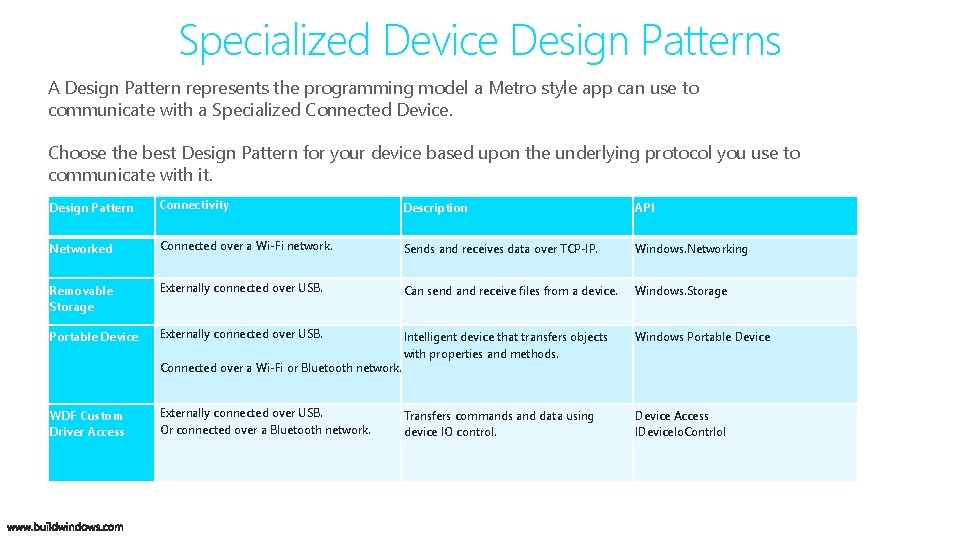 Specialized Device Design Patterns

A Design Pattern represents the programming model a Metro style app can use to communicate with a Specialized Connected Device.

Choose the best Design Pattern for your device based upon the underlying protocol you use to communicate with it.

| Design Pattern | Connectivity | Description | API |
|---|---|---|---|
| Networked | Connected over a Wi-Fi network. | Sends and receives data over TCP-IP. | Windows.Networking |
| Removable Storage | Externally connected over USB. | Can send and receive files from a device. | Windows.Storage |
| Portable Device | Externally connected over USB. Connected over a Wi-Fi or Bluetooth network. | Intelligent device that transfers objects with properties and methods. | Windows Portable Device |
| WDF Custom Driver Access | Externally connected over USB. Or connected over a Bluetooth network. | Transfers commands and data using device IO control. | Device Access IDeviceIoContrlol |

www.buildwindows.com